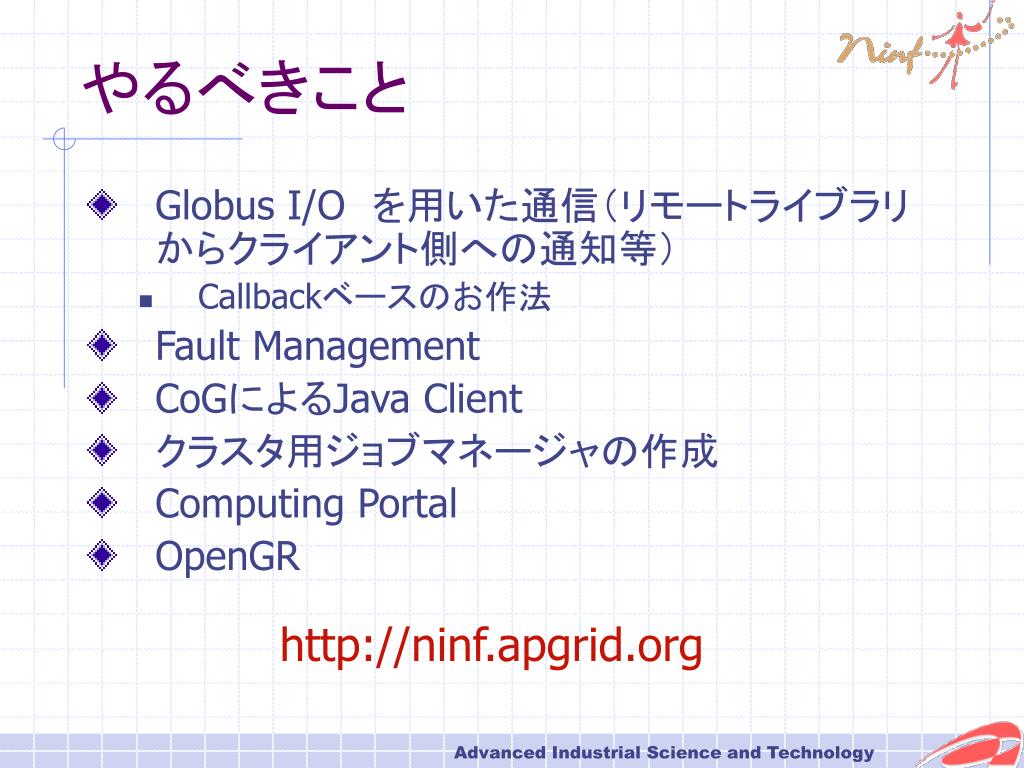 Ninf

やるべきこと

Globus I/O を用いた通信（リモートライブラリからクライアント側への通知等）

Callbackベースのお作法

Fault Management

CoGによるJava Client

クラスタ用ジョブマネージャの作成

Computing Portal

OpenGR

http://ninf.apgrid.org

Advanced Industrial Science and Technology